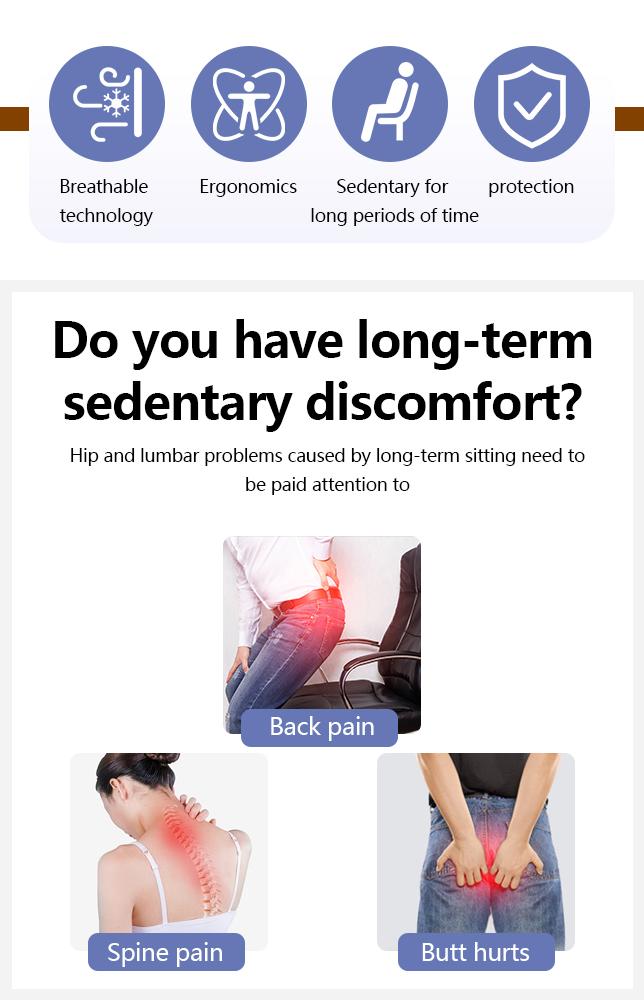 Breathable technology

Ergonomics

Sedentary for long periods of time

protection

Do you have long-term sedentary discomfort?

Hip and lumbar problems caused by long-term sitting need to be paid attention to

Back pain

Spine pain

Butt hurts